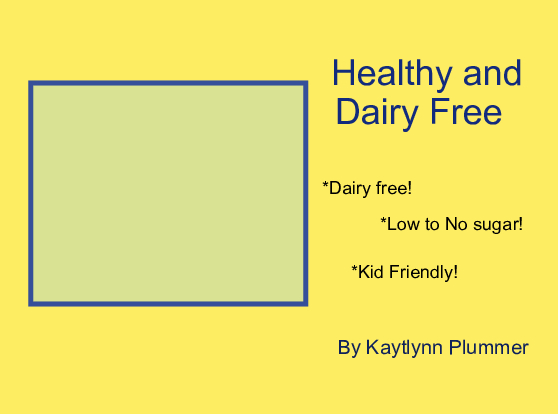 Healthy and Dairy Free

*Dairy free!

*Low to No sugar!

*Kid Friendly!

By Kaytlynn Plummer